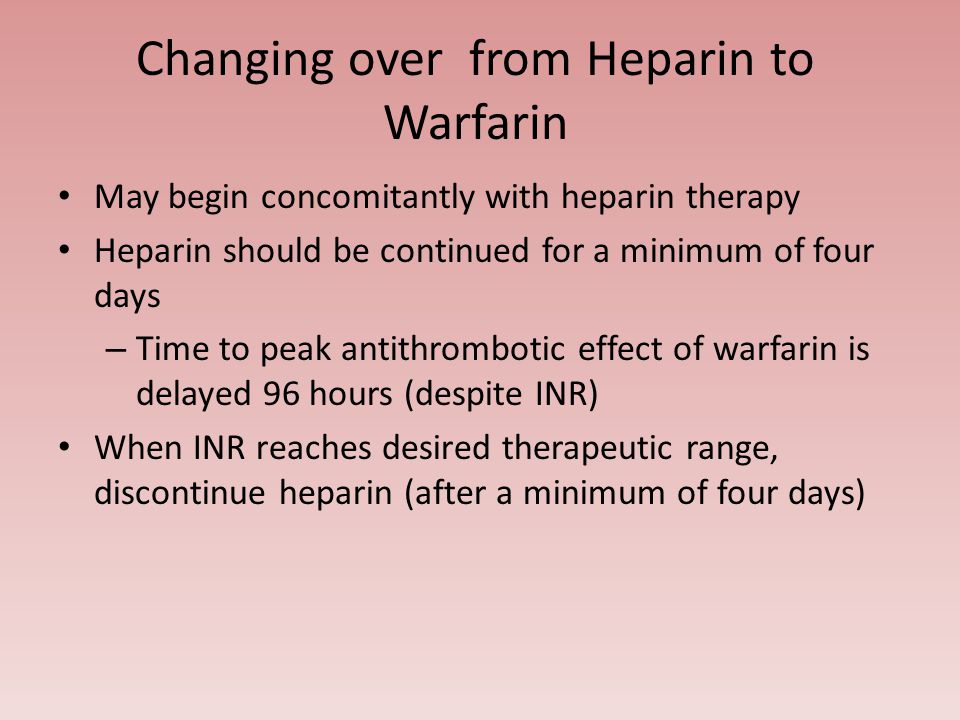 Changing over  from Heparin to Warfarin

• May begin concomitantly with heparin therapy
• Heparin should be continued for a minimum of four days
  – Time to peak antithrombotic effect of warfarin is delayed 96 hours (despite INR)
• When INR reaches desired therapeutic range, discontinue heparin (after a minimum of four days)